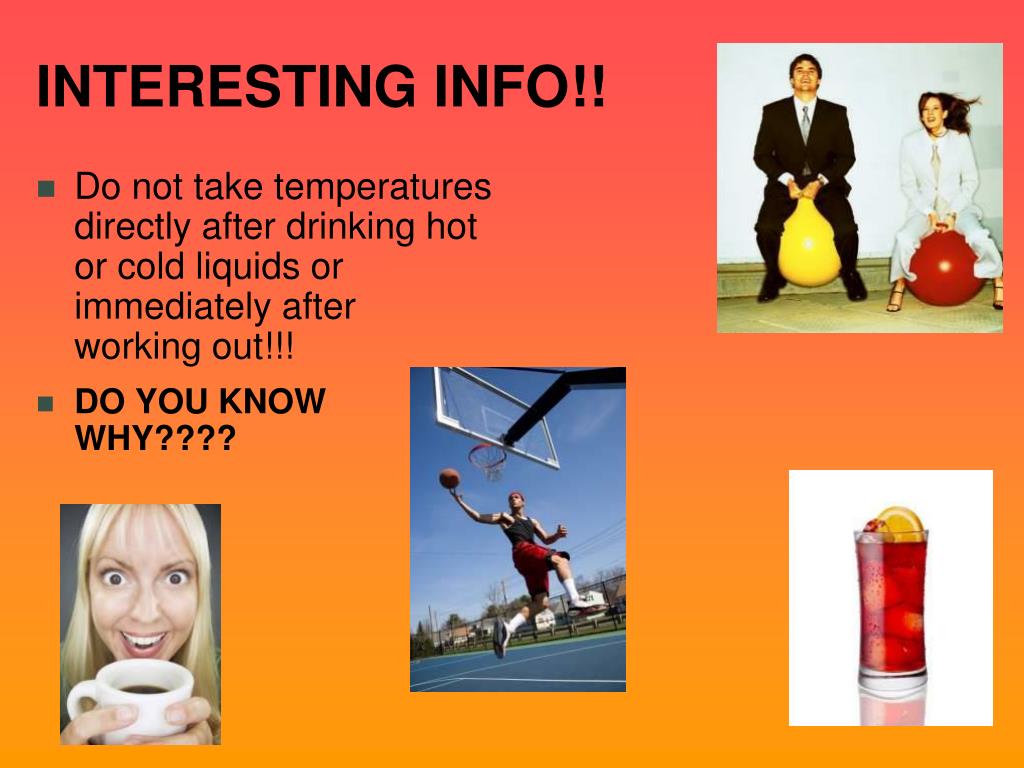 INTERESTING INFO!!

- Do not take temperatures directly after drinking hot or cold liquids or immediately after working out!!!
- DO YOU KNOW WHY????